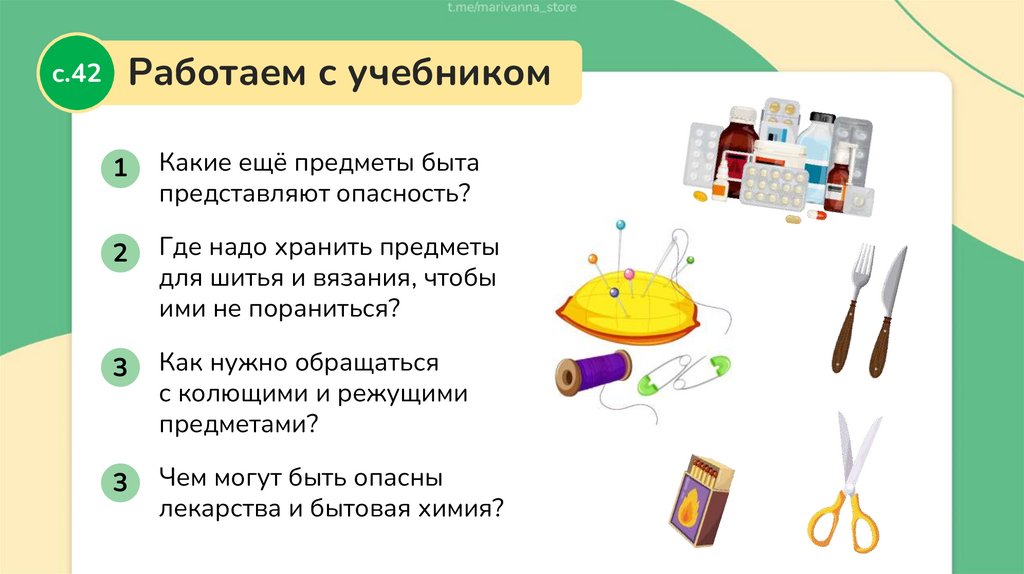 t.me/marivanna_store

с.42 Работаем с учебником

1 Какие ещё предметы быта представляют опасность?

2 Где надо хранить предметы для шитья и вязания, чтобы ими не пораниться?

3 Как нужно обращаться с колющими и режущими предметами?

3 Чем могут быть опасны лекарства и бытовая химия?